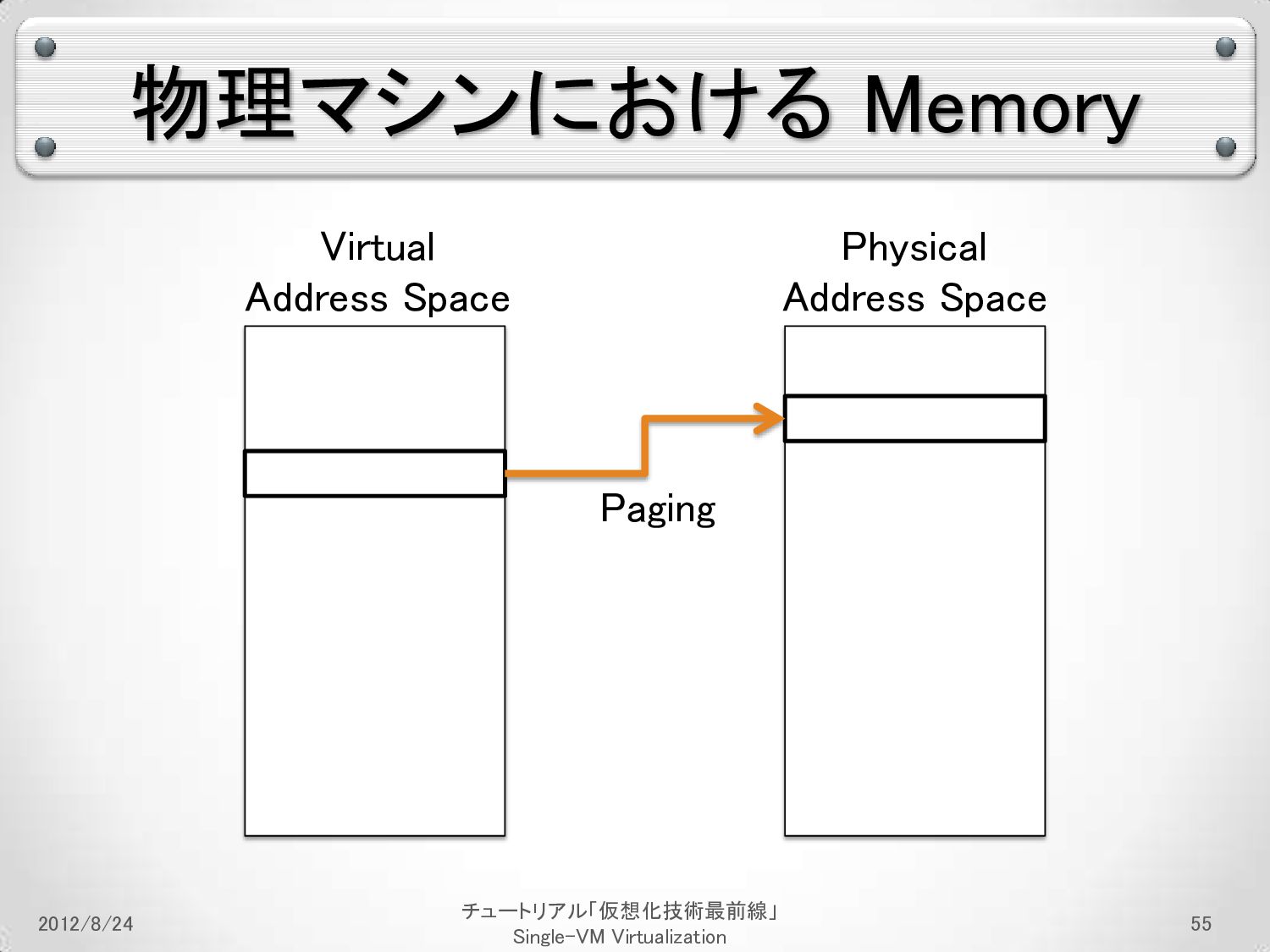 物理マシンにおける Memory

Virtual
Address Space

Physical
Address Space

Paging

2012/8/24

チュートリアル「仮想化技術最前線」
Single-VM Virtualization

55